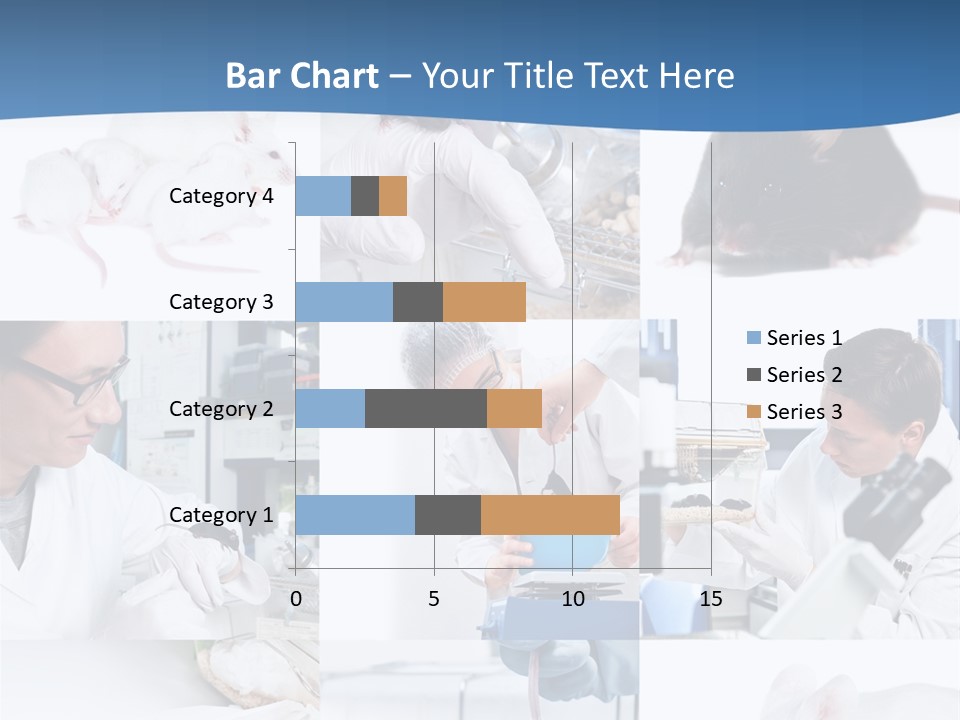 Bar Chart – Your Title Text Here

Category 4
Category 3
Category 2
Category 1

0
5
10
15

Series 1
Series 2
Series 3